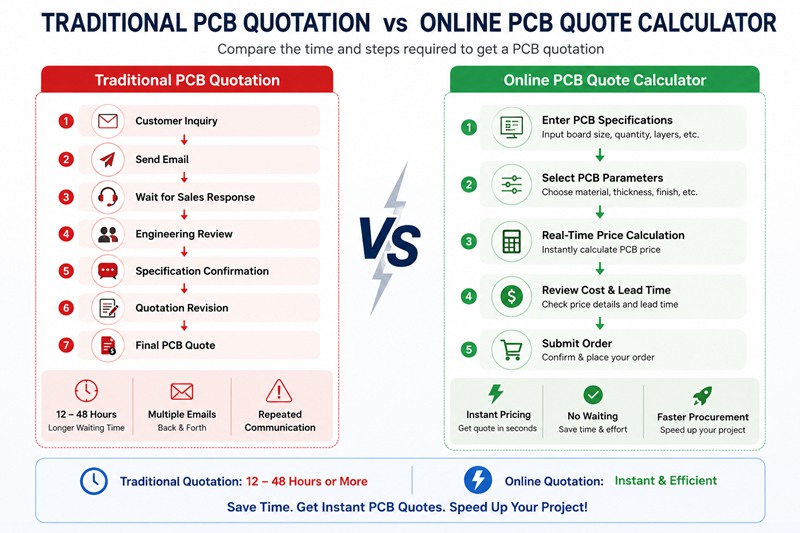 TRADITIONAL PCB QUOTATION vs ONLINE PCB QUOTE CALCULATOR

Compare the time and steps required to get a PCB quotation

Traditional PCB Quotation

1 Customer Inquiry
2 Send Email
3 Wait for Sales Response
4 Engineering Review
5 Specification Confirmation
6 Quotation Revision
7 Final PCB Quote

12 – 48 Hours
Longer Waiting Time

Multiple Emails
Back & Forth

Repeated Communication

VS

Online PCB Quote Calculator

1 Enter PCB Specifications
Input board size, quantity, layers, etc.

2 Select PCB Parameters
Choose material, thickness, finish, etc.

3 Real-Time Price Calculation
Instantly calculate PCB price

4 Review Cost & Lead Time
Check price details and lead time

5 Submit Order
Confirm & place your order

Instant Pricing
Get quote in seconds

No Waiting
Save time & effort

Faster Procurement
Speed up your project

Traditional Quotation: 12 – 48 Hours or More

Online Quotation: Instant & Efficient

Save Time. Get Instant PCB Quotes. Speed Up Your Project!